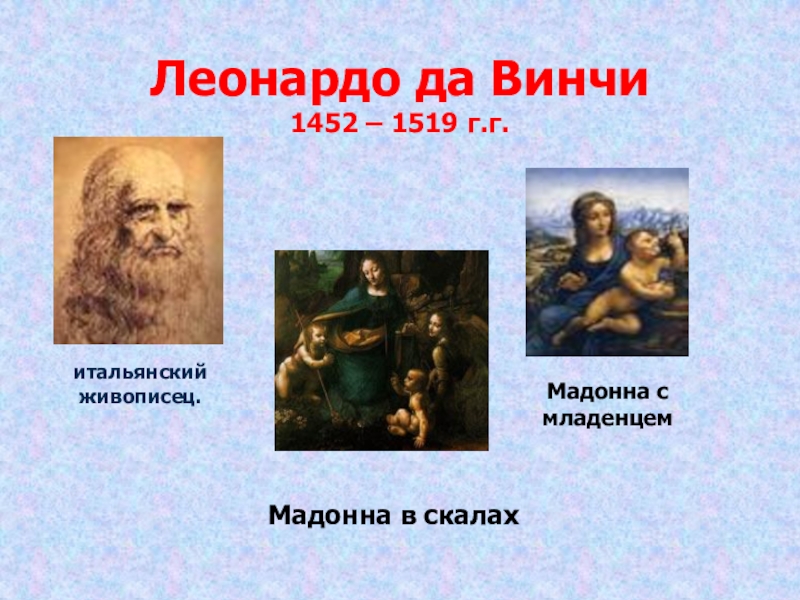 Леонардо да Винчи
1452 – 1519 г.г.

итальянский живописец.

Мадонна с младенцем

Мадонна в скалах